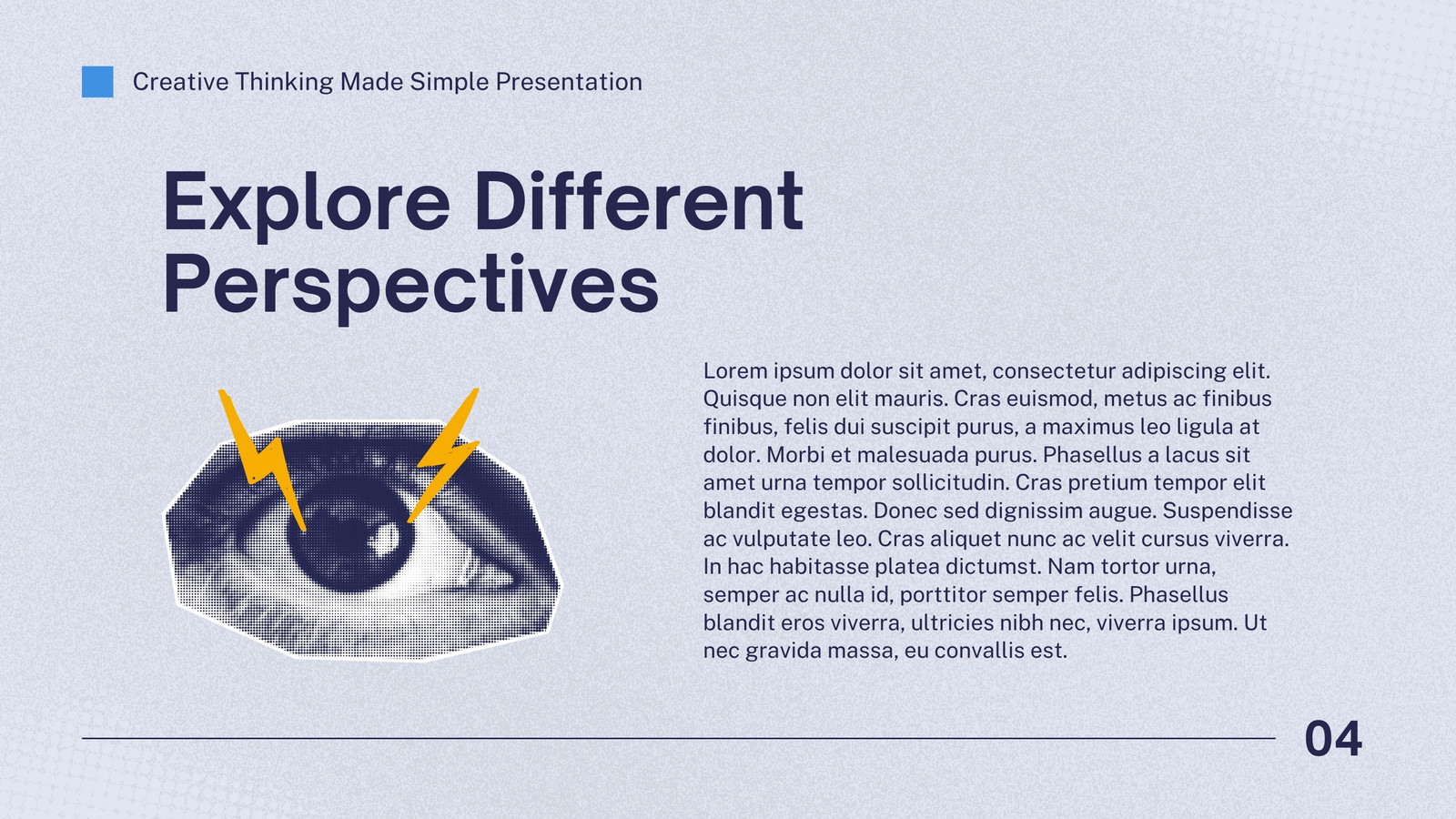 Creative Thinking Made Simple Presentation

Explore Different Perspectives

Lorem ipsum dolor sit amet, consectetur adipiscing elit. Quisque non elit mauris. Cras euismod, metus ac finibus finibus, felis dui suscipit purus, a maximus leo ligula at dolor. Morbi et malesuada purus. Phasellus a lacus sit amet urna tempor sollicitudin. Cras pretium tempor elit blandit egestas. Donec sed dignissim augue. Suspendisse ac vulputate leo. Cras aliquet nunc ac velit cursus viverra. In hac habitasse platea dictumst. Nam tortor urna, semper ac nulla id, porttitor semper felis. Phasellus blandit eros viverra, ultricies nibh nec, viverra ipsum. Ut nec gravida massa, eu convallis est.

04